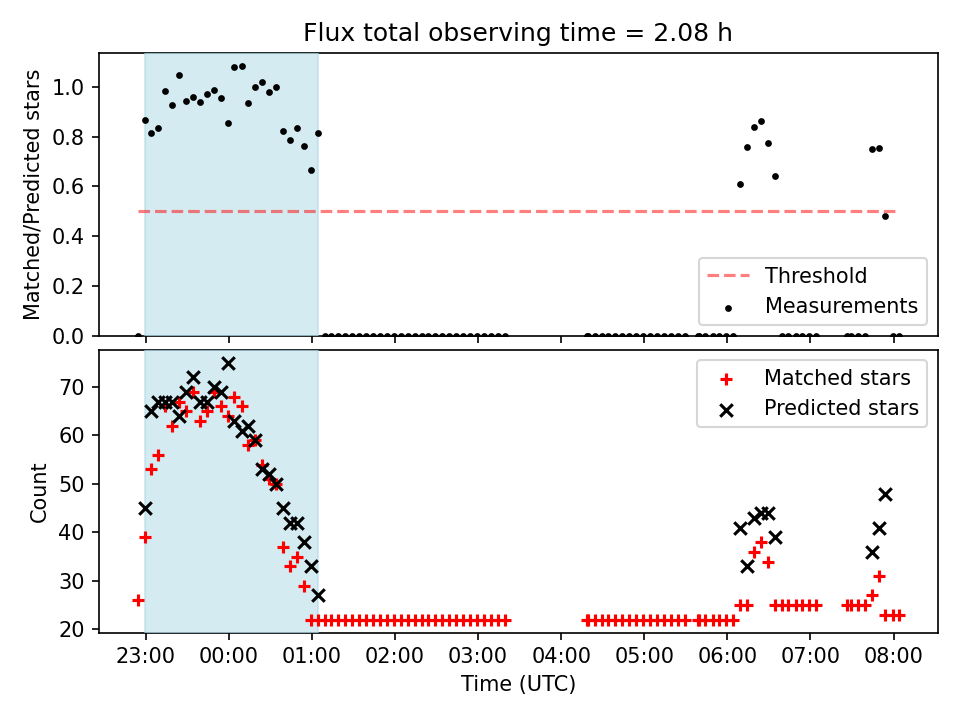 Flux total observing time = 2.08 h

Matched/Predicted stars

1.0
0.8
0.6
0.4
0.2
0.0

Threshold
Measurements

Count

70
60
50
40
30
20

Matched stars
Predicted stars

23:00 00:00 01:00 02:00 03:00 04:00 05:00 06:00 07:00 08:00

Time (UTC)